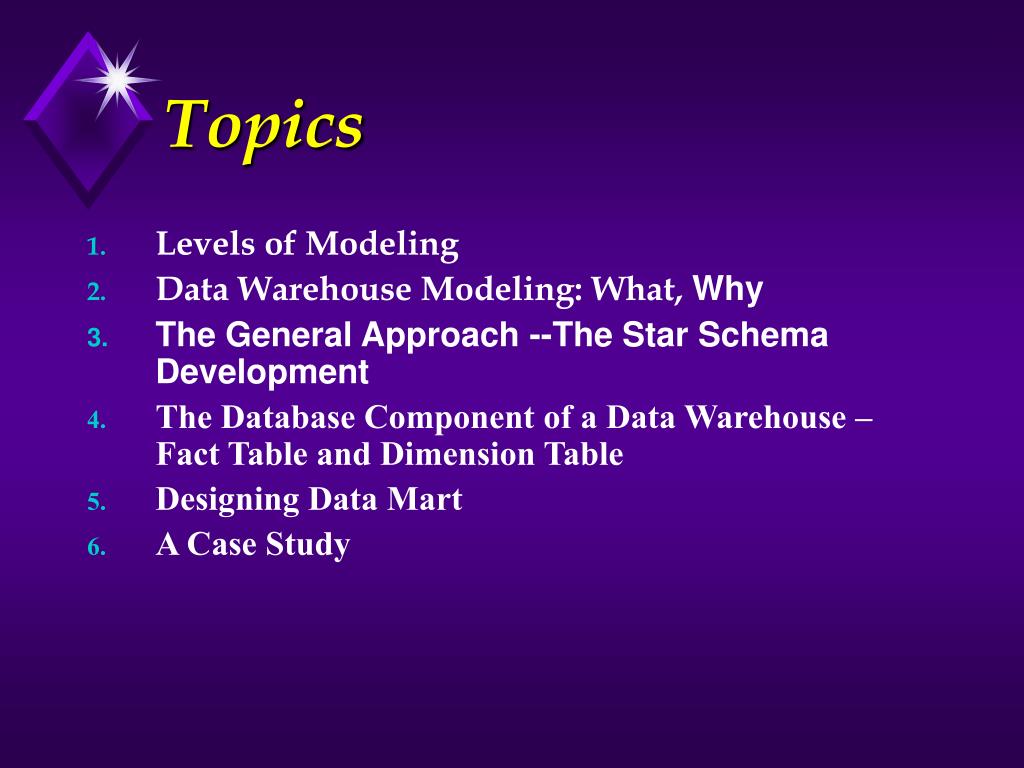 Topics

1. Levels of Modeling
2. Data Warehouse Modeling: What, Why
3. The General Approach --The Star Schema Development
4. The Database Component of a Data Warehouse – Fact Table and Dimension Table
5. Designing Data Mart
6. A Case Study